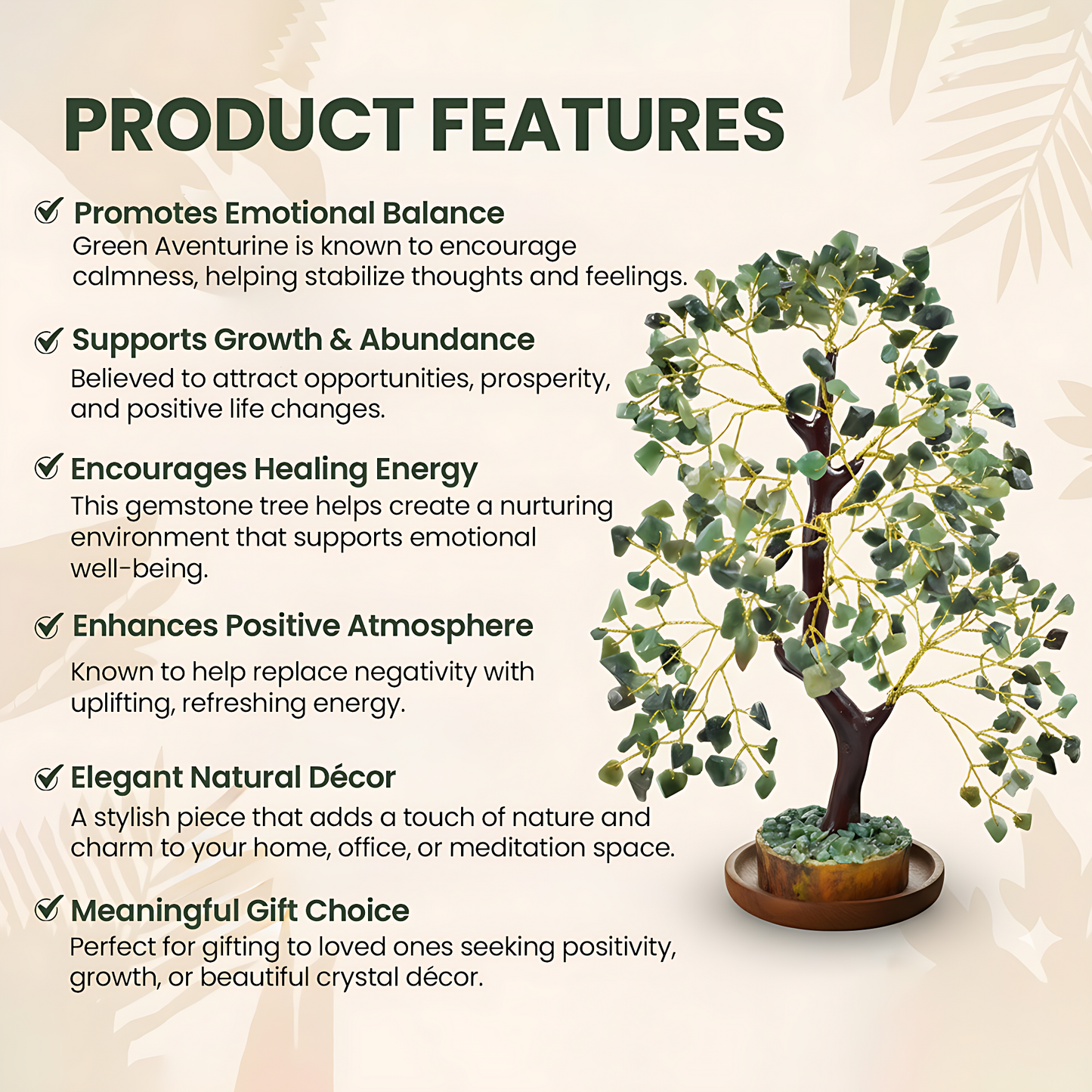 PRODUCT FEATURES

Promotes Emotional Balance
Green Aventurine is known to encourage calmness, helping stabilize thoughts and feelings.

Supports Growth & Abundance
Believed to attract opportunities, prosperity, and positive life changes.

Encourages Healing Energy
This gemstone tree helps create a nurturing environment that supports emotional well-being.

Enhances Positive Atmosphere
Known to help replace negativity with uplifting, refreshing energy.

Elegant Natural Décor
A stylish piece that adds a touch of nature and charm to your home, office, or meditation space.

Meaningful Gift Choice
Perfect for gifting to loved ones seeking positivity, growth, or beautiful crystal décor.